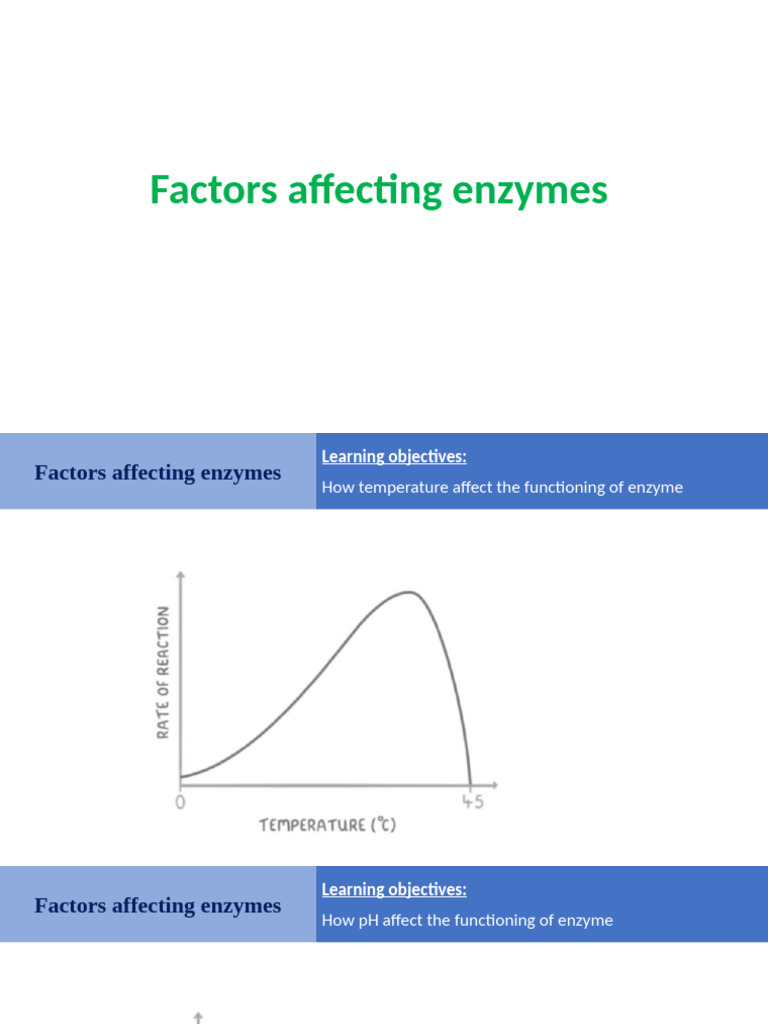 Factors affecting enzymes

Factors affecting enzymes

Learning objectives:

How temperature affect the functioning of enzyme

RATE OF REACTION

0

45

TEMPERATURE (°C)

Factors affecting enzymes

Learning objectives:

How pH affect the functioning of enzyme